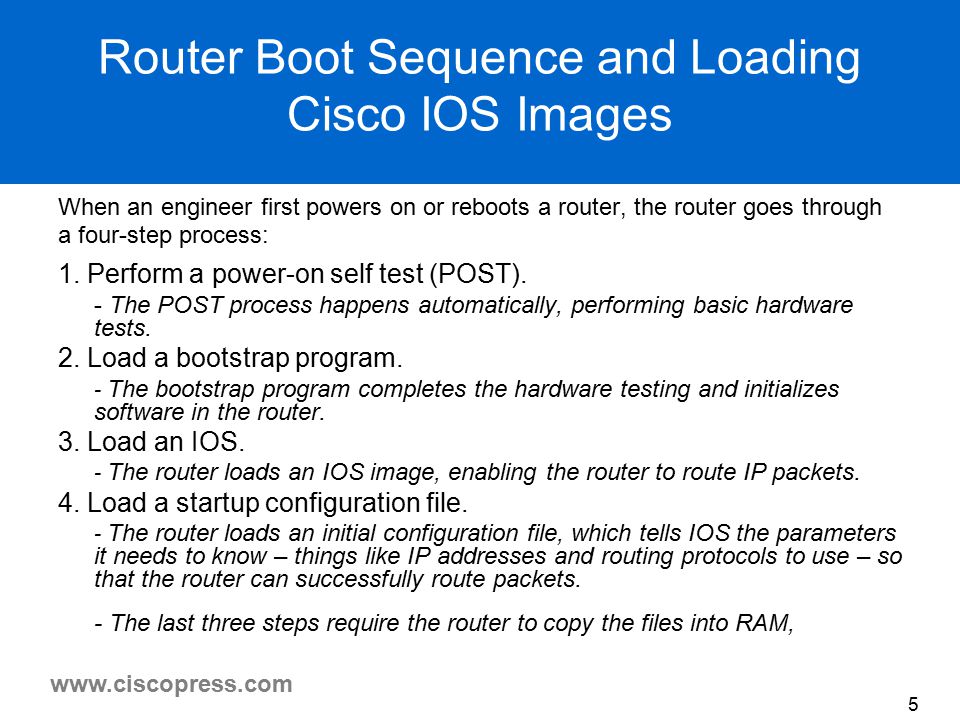 Router Boot Sequence and Loading Cisco IOS Images

When an engineer first powers on or reboots a router, the router goes through a four-step process:

1. Perform a power-on self test (POST).

- The POST process happens automatically, performing basic hardware tests.

2. Load a bootstrap program.

- The bootstrap program completes the hardware testing and initializes software in the router.

3. Load an IOS.

- The router loads an IOS image, enabling the router to route IP packets.

4. Load a startup configuration file.

- The router loads an initial configuration file, which tells IOS the parameters it needs to know – things like IP addresses and routing protocols to use – so that the router can successfully route packets.

- The last three steps require the router to copy the files into RAM,

www.ciscopress.com

5